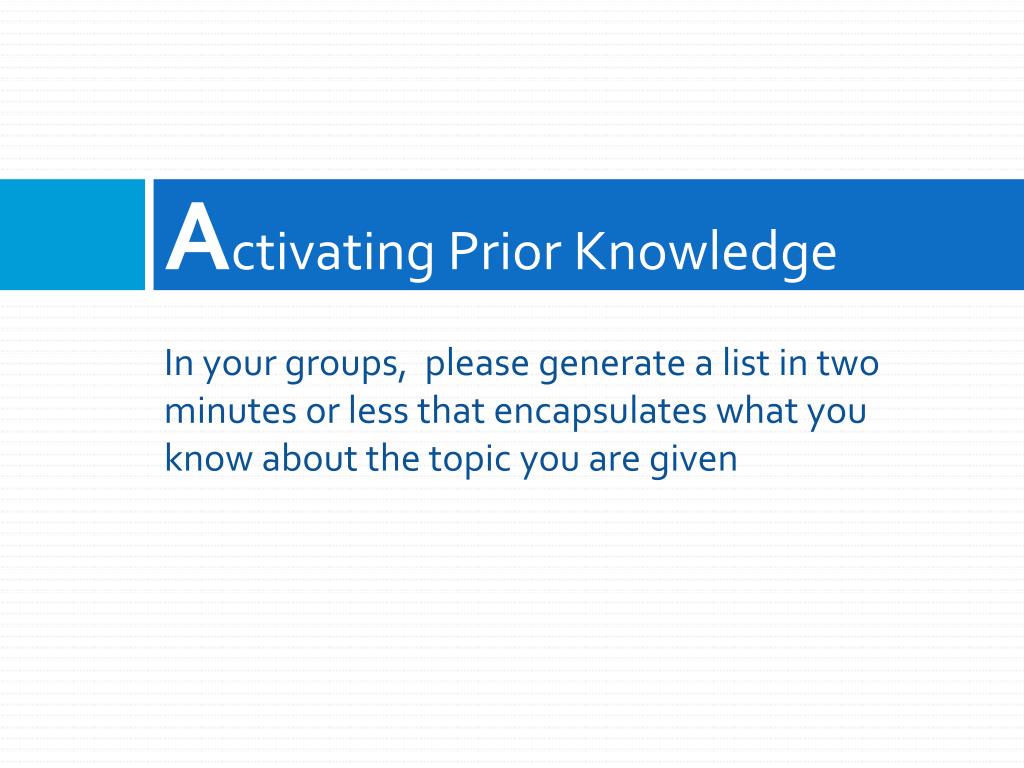 Activating Prior Knowledge

In your groups,  please generate a list in two minutes or less that encapsulates what you know about the topic you are given